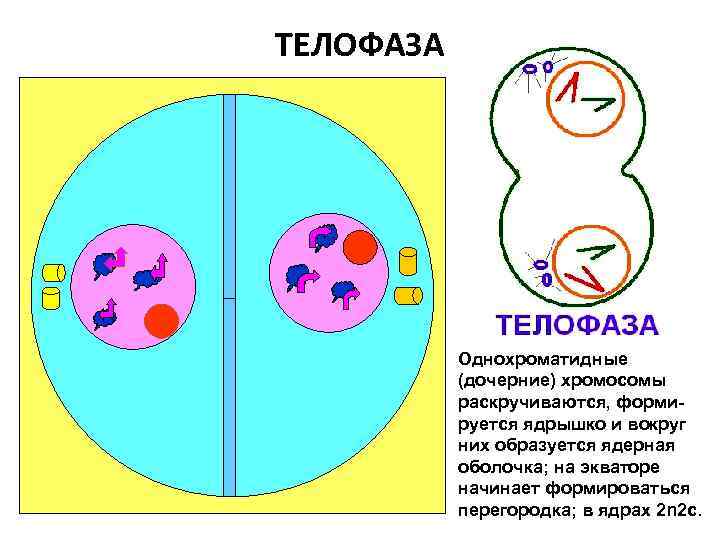 ТЕЛОФАЗА

ТЕЛОФАЗА

Однохроматидные (дочерние) хромосомы раскручиваются, формируется ядрышко и вокруг них образуется ядерная оболочка; на экваторе начинает формироваться перегородка; в ядрах 2n2c.